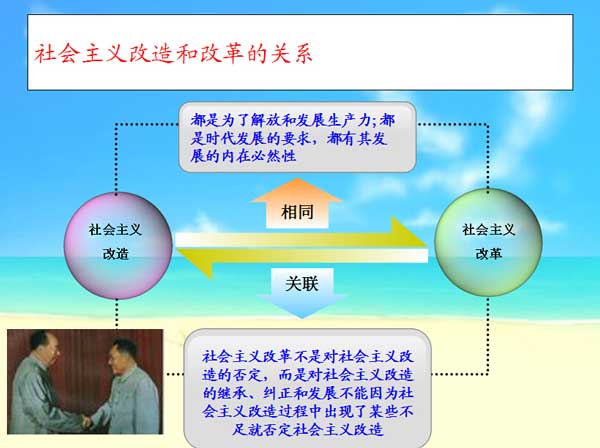 社会主义改造和改革的关系

都是为了解放和发展生产力；都是时代发展的要求，都有其发展的内在必然性

相同

社会主义改造

社会主义改革

关联

社会主义改革不是对社会主义改造的否定，而是对社会主义改造的继承、纠正和发展不能因为社会主义改造过程中出现了某些不足就否定社会主义改造